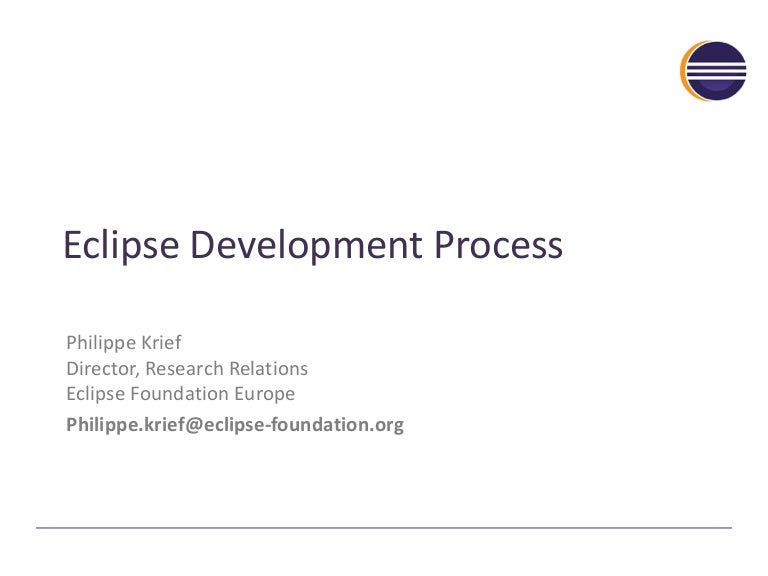 Eclipse Development Process

Philippe Krief
Director, Research Relations
Eclipse Foundation Europe
Philippe.krief@eclipse-foundation.org